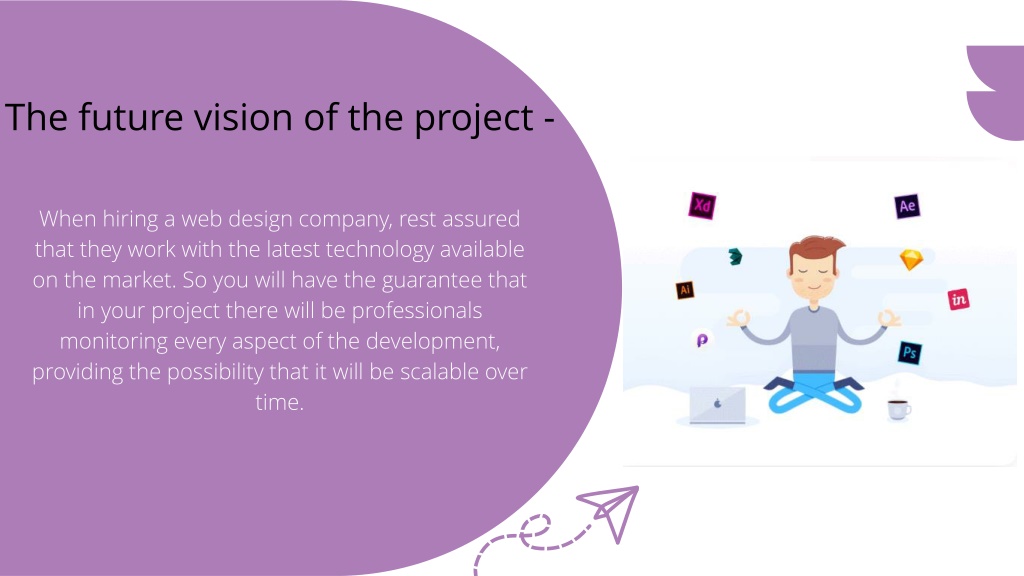 The future vision of the project -

When hiring a web design company, rest assured that they work with the latest technology available on the market. So you will have the guarantee that in your project there will be professionals monitoring every aspect of the development, providing the possibility that it will be scalable over time.

Xd

Ae

Ai

in

Ps